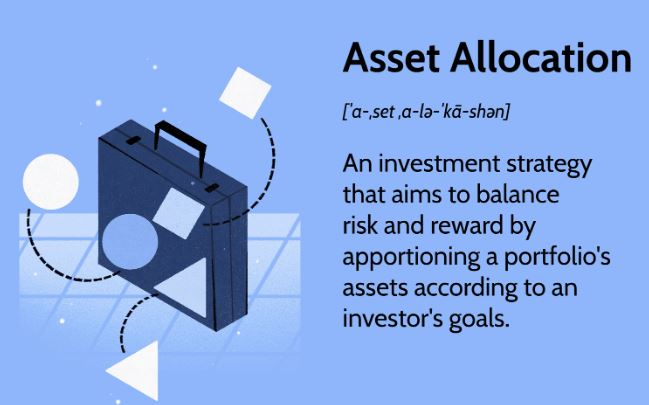 Asset Allocation

[ˈa-ˌset ˌa-lə-ˈkā-shən]

An investment strategy that aims to balance risk and reward by apportioning a portfolio's assets according to an investor's goals.